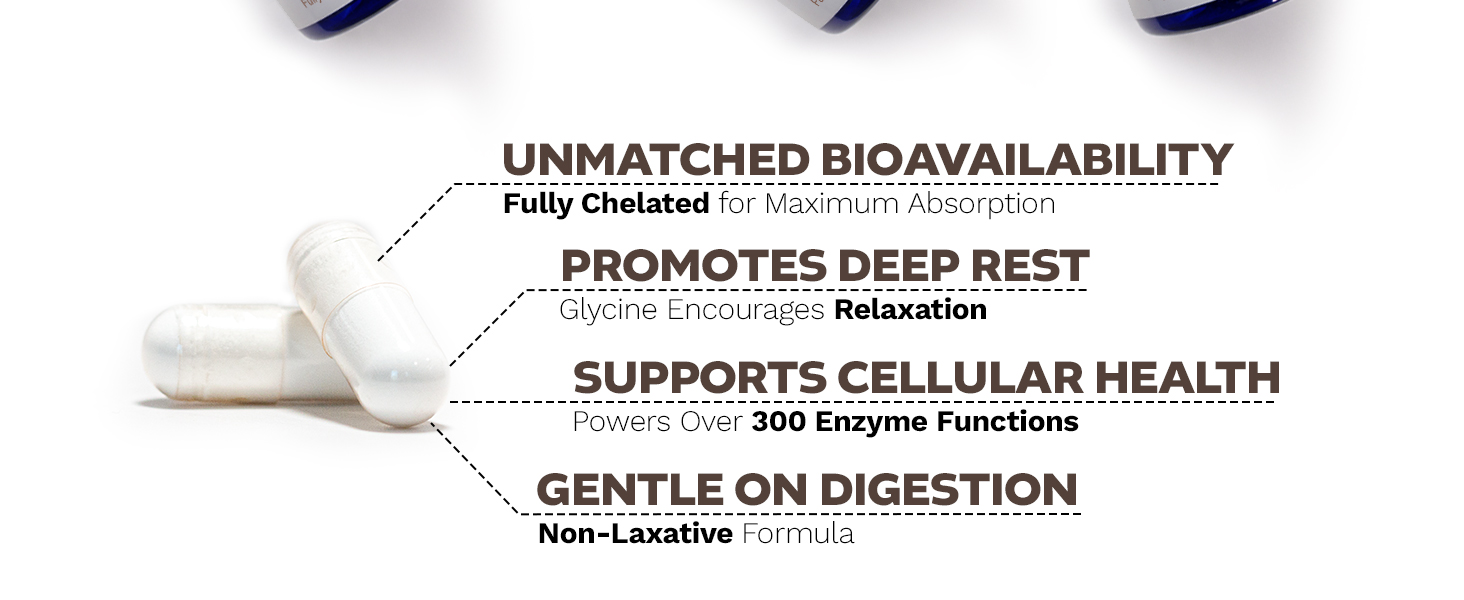 UNMATCHED BIOAVAILABILITY
Fully Chelated for Maximum Absorption

PROMOTES DEEP REST
Glycine Encourages Relaxation

SUPPORTS CELLULAR HEALTH
Powers Over 300 Enzyme Functions

GENTLE ON DIGESTION
Non-Laxative Formula